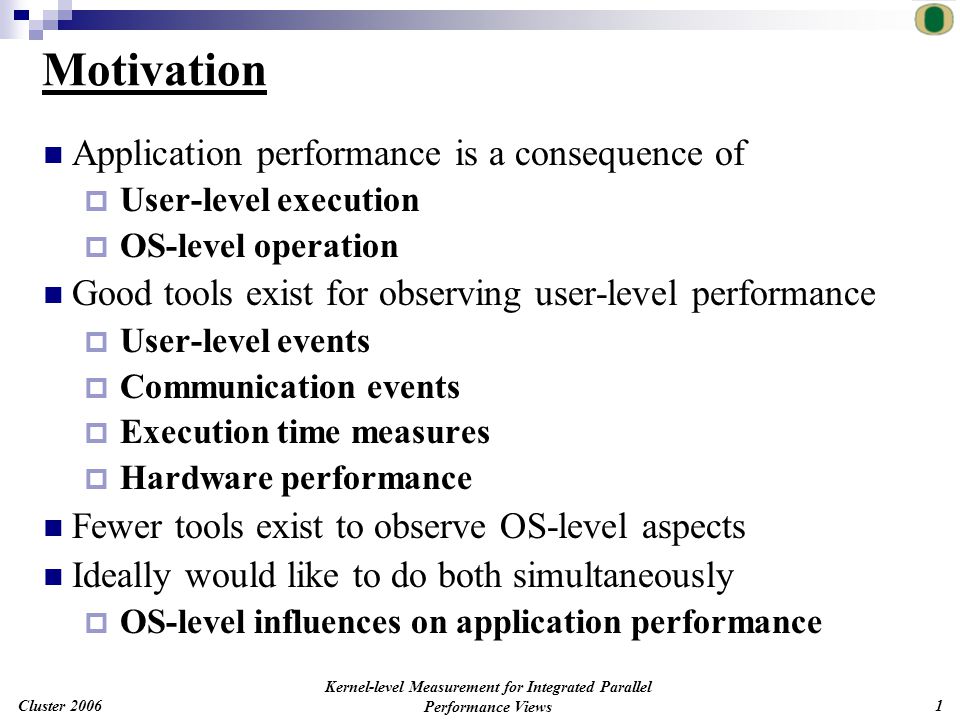 Motivation

Application performance is a consequence of
User-level execution
OS-level operation
Good tools exist for observing user-level performance
User-level events
Communication events
Execution time measures
Hardware performance
Fewer tools exist to observe OS-level aspects
Ideally would like to do both simultaneously
OS-level influences on application performance

Cluster 2006
Kernel-level Measurement for Integrated Parallel Performance Views
1